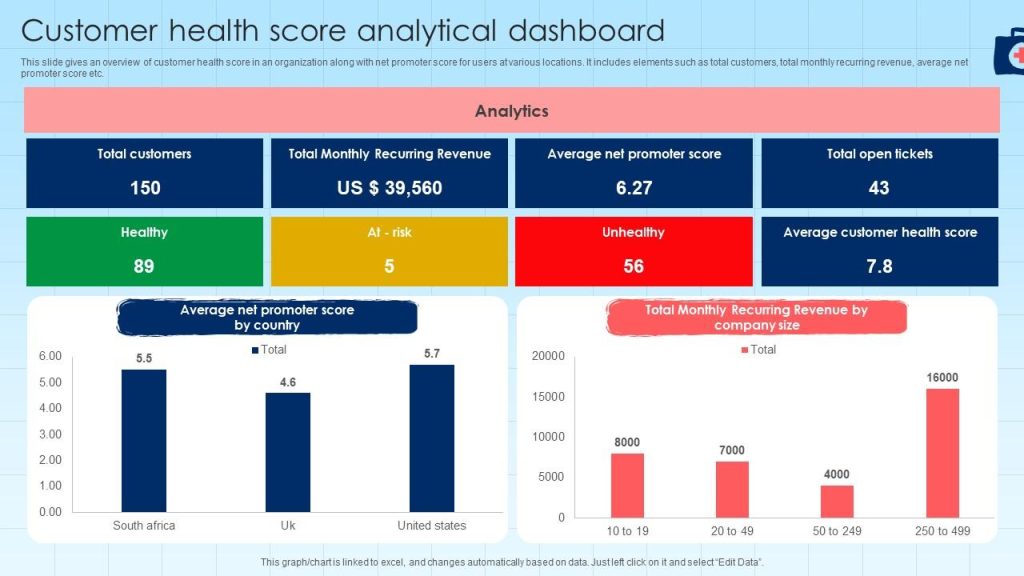 Customer health score analytical dashboard

This slide gives an overview of customer health score in an organization along with net promoter score for users at various locations. It includes elements such as total customers, total monthly recurring revenue, average net promoter score etc.

Analytics

Total customers
150

Total Monthly Recurring Revenue
US $ 39,560

Average net promoter score
6.27

Total open tickets
43

Healthy
89

At - risk
5

Unhealthy
56

Average customer health score
7.8

Average net promoter score by country

Total

6.00
5.00
4.00
3.00
2.00
1.00
0.00

5.5
4.6
5.7

South africa
Uk
United states

Total Monthly Recurring Revenue by company size

Total

20000
15000
10000
5000
0

8000
7000
4000
16000

10 to 19
20 to 49
50 to 249
250 to 499

This graph/chart is linked to excel, and changes automatically based on data. Just left click on it and select "Edit Data".